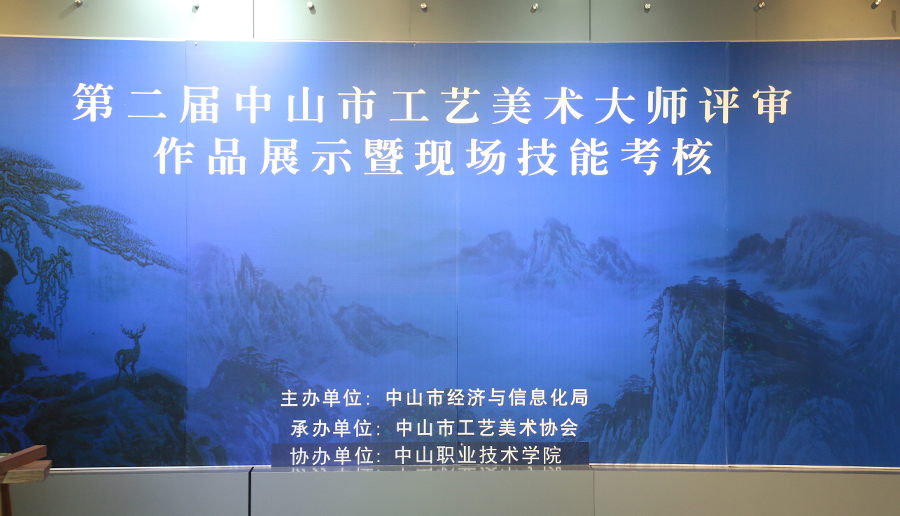 第二届中山市工艺美术大师评审
作品展示暨现场技能考核

主办单位：中山市经济与信息化局
承办单位：中山市工艺美术协会
协办单位：中山职业技术学院